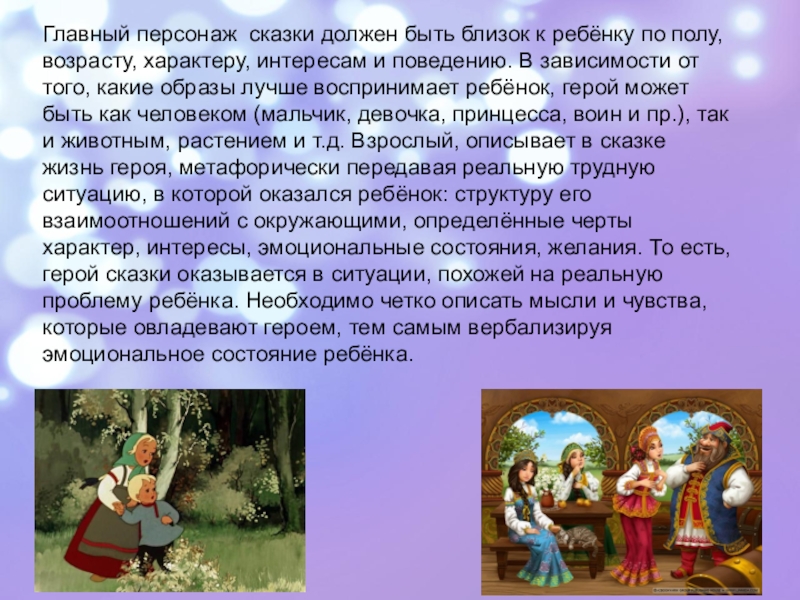 Главный персонаж сказки должен быть близок к ребёнку по полу, возрасту, характеру, интересам и поведению. В зависимости от того, какие образы лучше воспринимает ребёнок, герой может быть как человеком (мальчик, девочка, принцесса, воин и пр.), так и животным, растением и т.д. Взрослый, описывает в сказке жизнь героя, метафорически передавая реальную трудную ситуацию, в которой оказался ребёнок: структуру его взаимоотношений с окружающими, определённые черты характер, интересы, эмоциональные состояния, желания. То есть, герой сказки оказывается в ситуации, похожей на реальную проблему ребёнка. Необходимо четко описать мысли и чувства, которые овладевают героем, тем самым вербализируя эмоциональное состояние ребёнка.